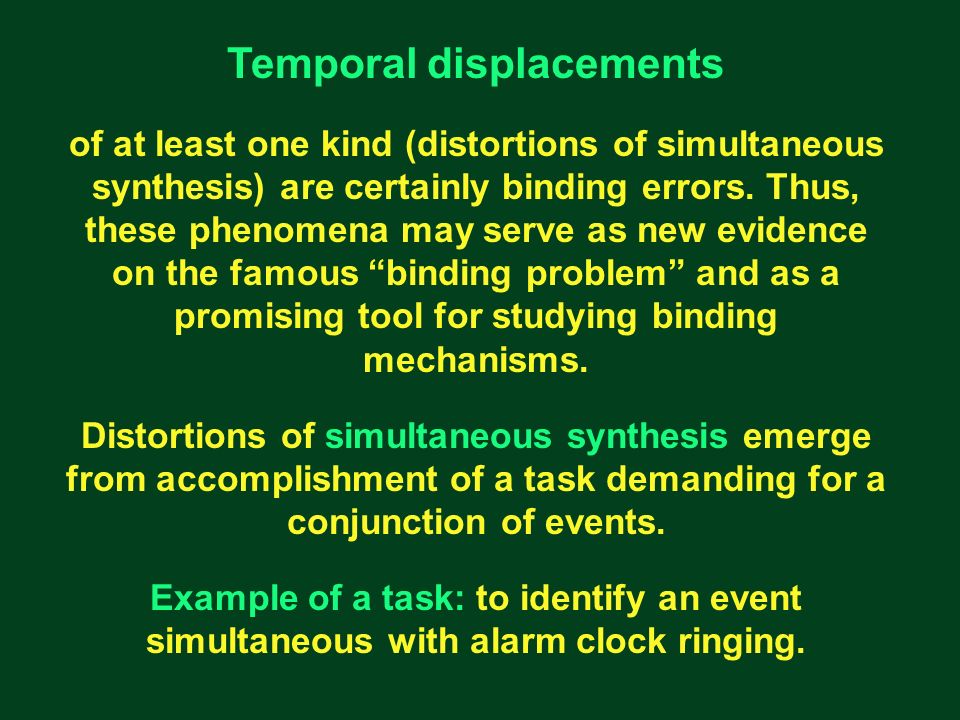 Temporal displacements

of at least one kind (distortions of simultaneous synthesis) are certainly binding errors. Thus, these phenomena may serve as new evidence on the famous “binding problem” and as a promising tool for studying binding mechanisms.

Distortions of simultaneous synthesis emerge from accomplishment of a task demanding for a conjunction of events.

Example of a task: to identify an event simultaneous with alarm clock ringing.